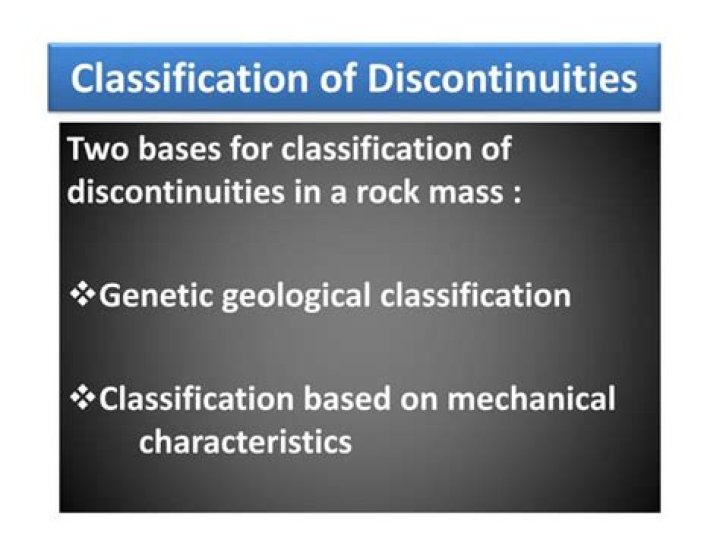 Classification of Discontinuities

Two bases for classification of discontinuities in a rock mass :

❖Genetic geological classification

❖Classification based on mechanical characteristics